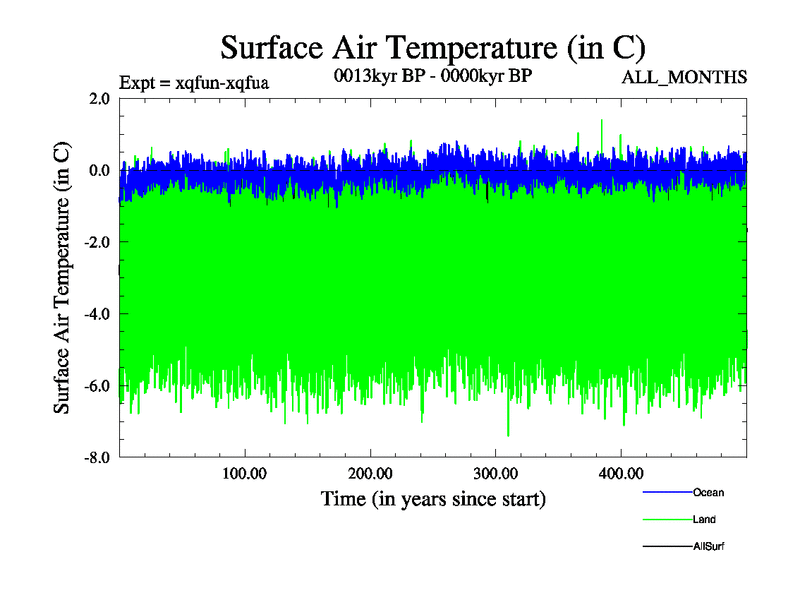 Surface Air Temperature (in C)

Expt = xqfun-xqfua

0013kyr BP - 0000kyr BP

ALL_MONTHS

Surface Air Temperature (in C)

2.0
0.0
-2.0
-4.0
-6.0
-8.0

100.00
200.00
300.00
400.00

Time (in years since start)

Ocean
Land
AllSurf